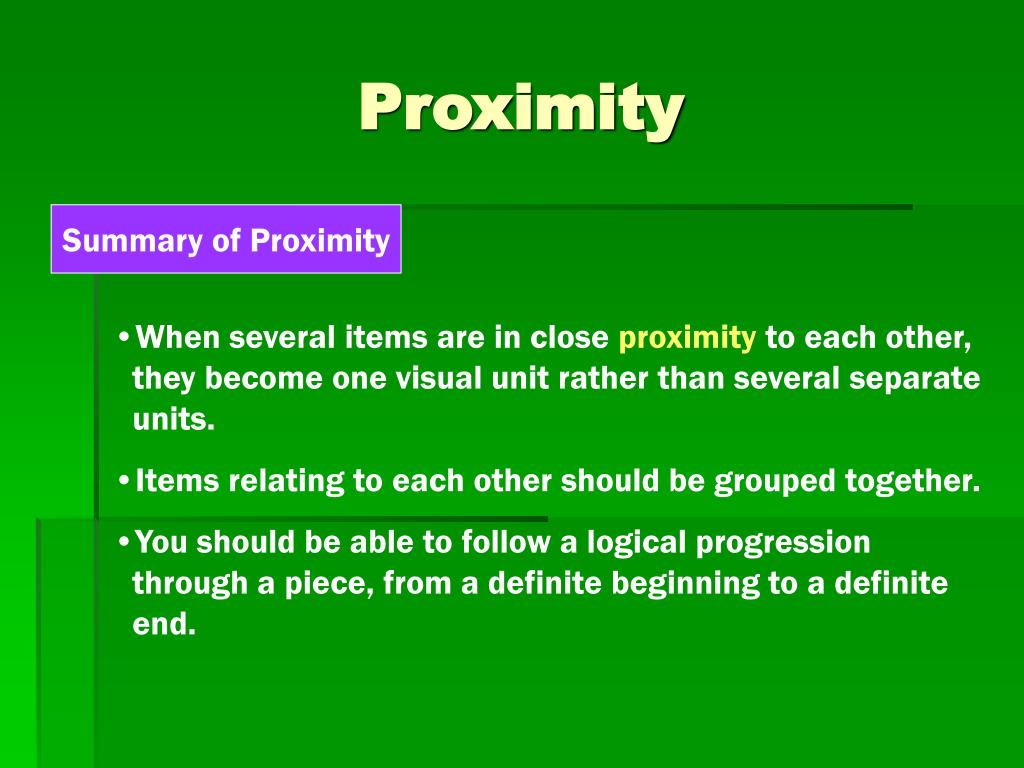 Proximity

Summary of Proximity

• When several items are in close proximity to each other, they become one visual unit rather than several separate units.

• Items relating to each other should be grouped together.

• You should be able to follow a logical progression through a piece, from a definite beginning to a definite end.